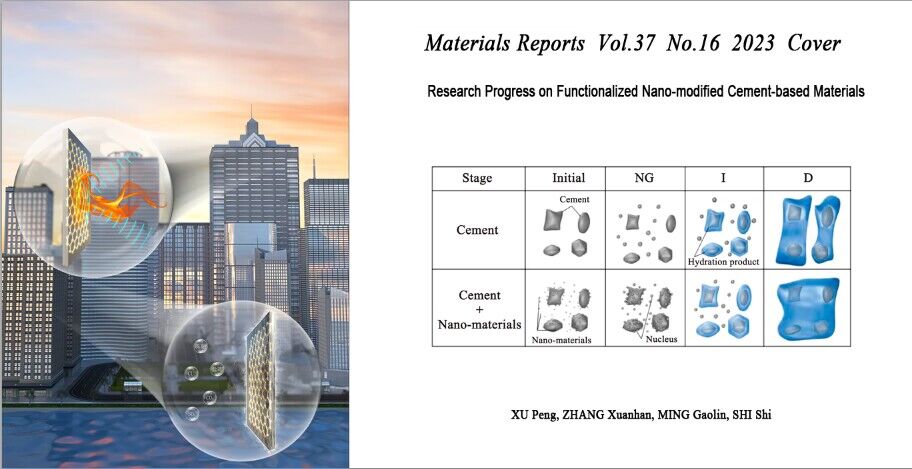 Materials Reports Vol.37 No.16 2023 Cover

Research Progress on Functionalized Nano-modified Cement-based Materials

| Stage | Initial | NG | I | D |
|---|---|---|---|---|
| Cement | Cement | | Hydration product | |
| Cement + Nano-materials | Nano-materials | Nucleus | | |

XU Peng, ZHANG Xuanhan, MING Gaolin, SHI Shi